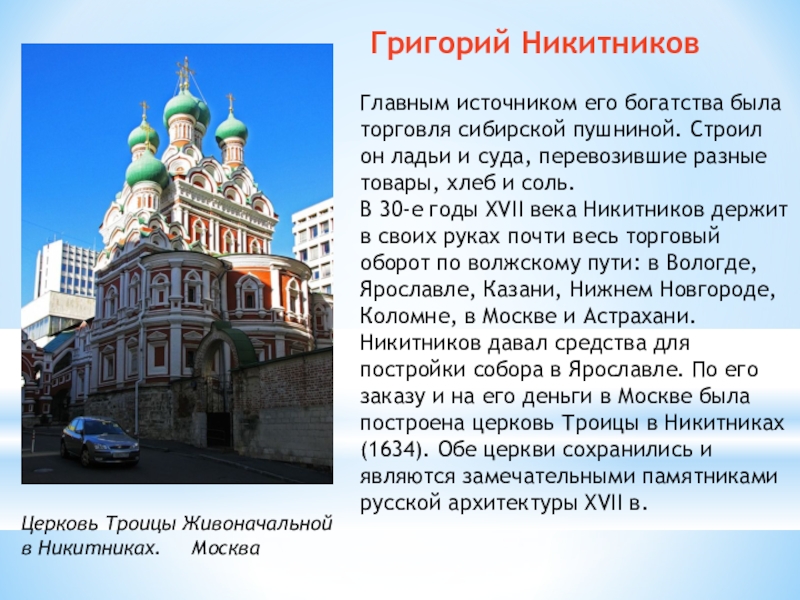 Григорий Никитников

Главным источником его богатства была торговля сибирской пушниной. Строил он ладьи и суда, перевозившие разные товары, хлеб и соль.
В 30-е годы XVII века Никитников держит в своих руках почти весь торговый оборот по волжскому пути: в Вологде, Ярославле, Казани, Нижнем Новгороде, Коломне, в Москве и Астрахани.
Никитников давал средства для постройки собора в Ярославле. По его заказу и на его деньги в Москве была построена церковь Троицы в Никитниках (1634). Обе церкви сохранились и являются замечательными памятниками русской архитектуры XVII в.

Церковь Троицы Живоначальной в Никитниках. Москва